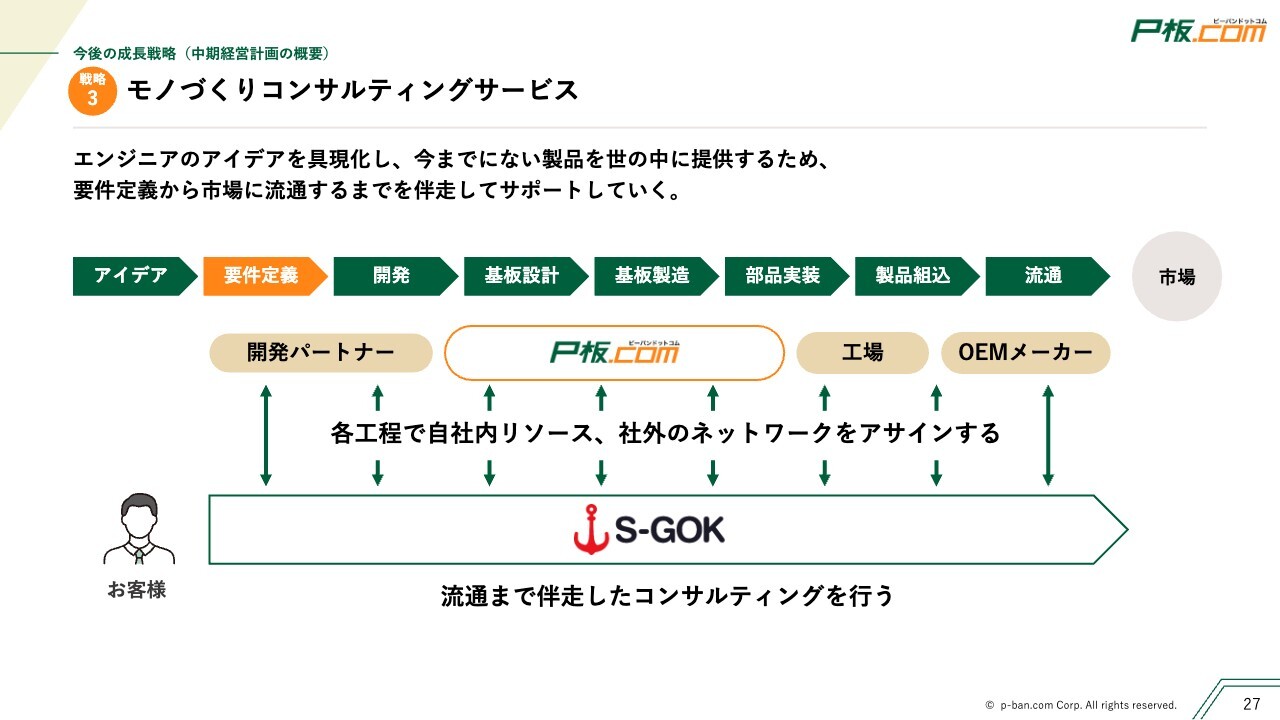 今後の成長戦略（中期経営計画の概要）

P板.com ピーバンドットコム

戦略 3 モノづくりコンサルティングサービス

エンジニアのアイデアを具現化し、今までにない製品を世の中に提供するため、要件定義から市場に流通するまでを伴走してサポートしていく。

アイデア 要件定義 開発 基板設計 基板製造 部品実装 製品組込 流通 市場

開発パートナー P板.com ピーバンドットコム 工場 OEMメーカー

各工程で自社内リソース、社外のネットワークをアサインする

S-GOK

お客様

流通まで伴走したコンサルティングを行う

© p-ban.com Corp. All rights reserved. 27